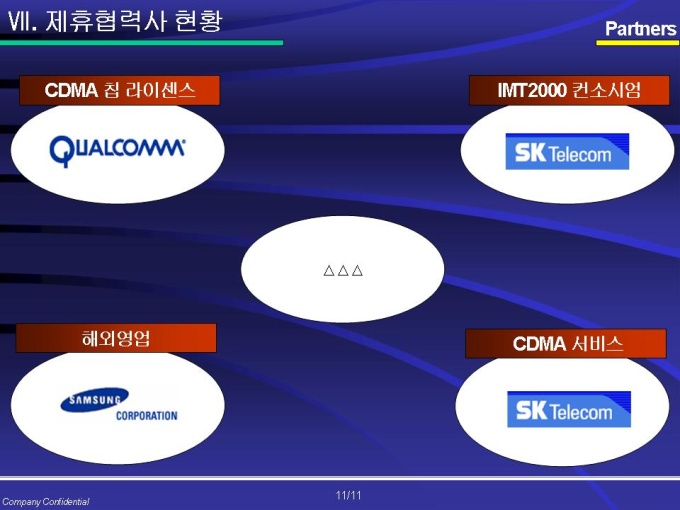 VII. 제휴협력사 현황

Partners

CDMA 칩 라이센스

QUALCOMM

IMT2000 컨소시엄

SK Telecom

△△△

해외영업

SAMSUNG CORPORATION

CDMA 서비스

SK Telecom

Company Confidential

11/11